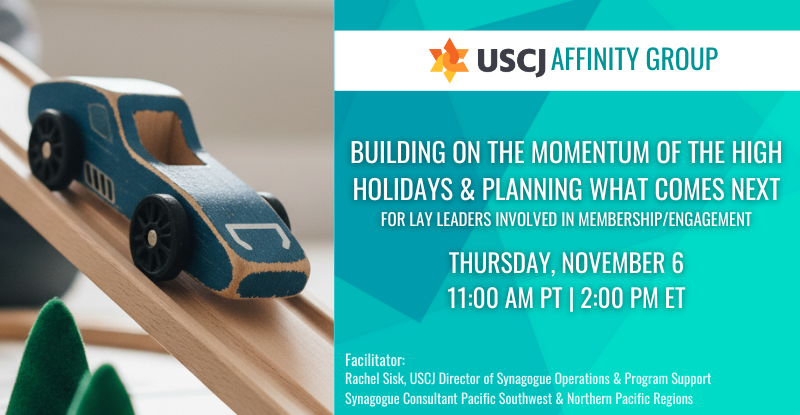 USCJ AFFINITY GROUP

BUILDING ON THE MOMENTUM OF THE HIGH HOLIDAYS & PLANNING WHAT COMES NEXT
FOR LAY LEADERS INVOLVED IN MEMBERSHIP/ENGAGEMENT

THURSDAY, NOVEMBER 6
11:00 AM PT | 2:00 PM ET

Facilitator:
Rachel Sisk, USCJ Director of Synagogue Operations & Program Support
Synagogue Consultant Pacific Southwest & Northern Pacific Regions